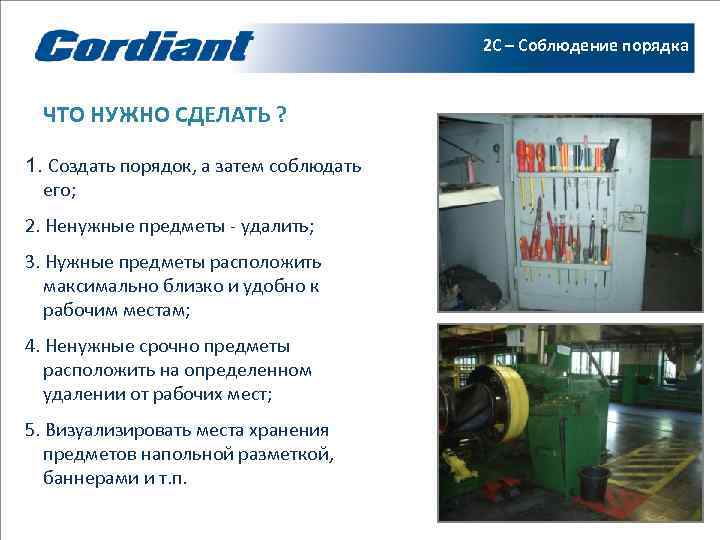 Cordiant

2С – Соблюдение порядка

ЧТО НУЖНО СДЕЛАТЬ ?

1. Создать порядок, а затем соблюдать его;

2. Ненужные предметы - удалить;

3. Нужные предметы расположить максимально близко и удобно к рабочим местам;

4. Ненужные срочно предметы расположить на определенном удалении от рабочих мест;

5. Визуализировать места хранения предметов напольной разметкой, баннерами и т.п.